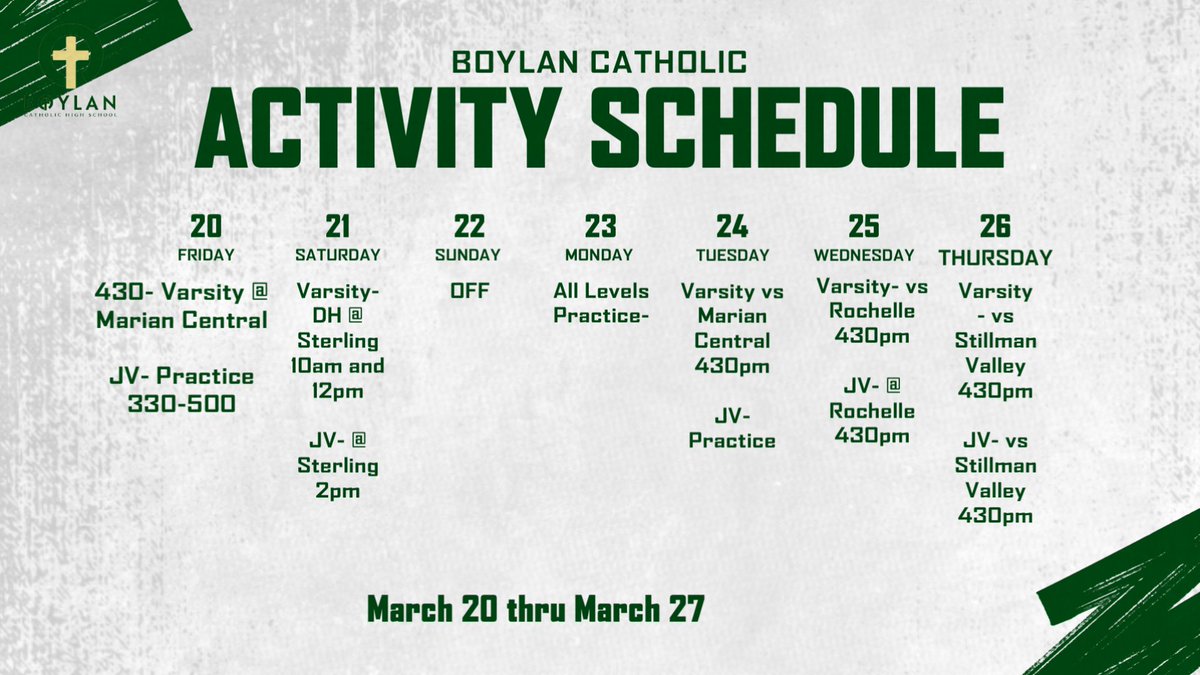 BOYLAN
CATHOLIC HIGH SCHOOL

BOYLAN CATHOLIC
ACTIVITY SCHEDULE

20
FRIDAY
430- Varsity @ Marian Central

JV- Practice 330-500

21
SATURDAY
Varsity- DH @ Sterling 10am and 12pm

JV- @ Sterling 2pm

22
SUNDAY
OFF

23
MONDAY
All Levels Practice-

24
TUESDAY
Varsity vs Marian Central 430pm

JV- Practice

25
WEDNESDAY
Varsity- vs Rochelle 430pm

JV- @ Rochelle 430pm

26
THURSDAY
Varsity - vs Stillman Valley 430pm

JV- vs Stillman Valley 430pm

March 20 thru March 27